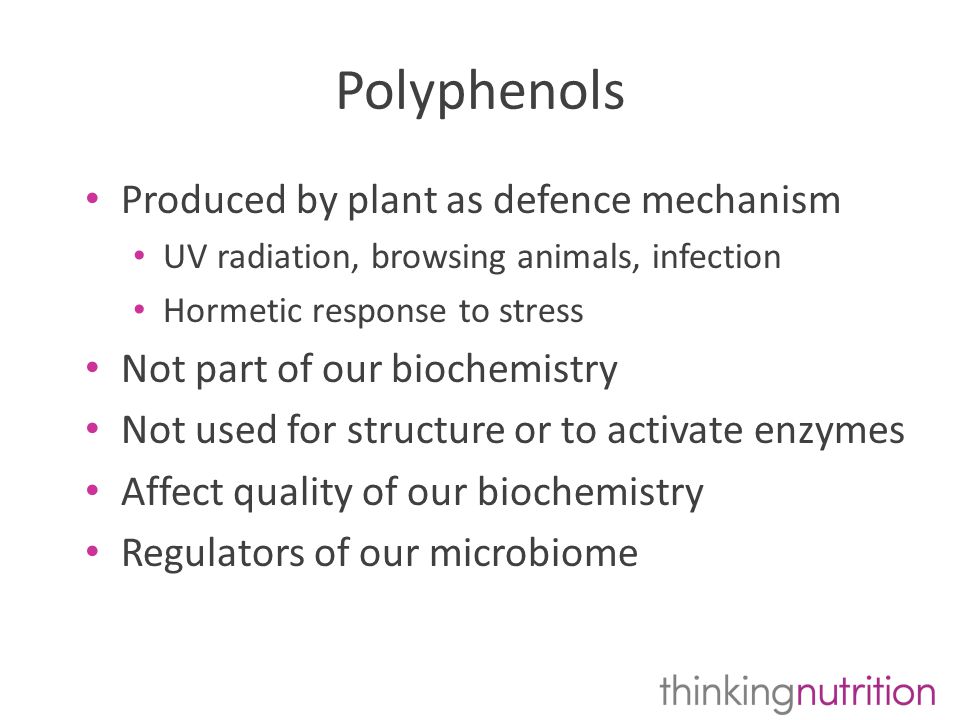 Polyphenols

• Produced by plant as defence mechanism
  • UV radiation, browsing animals, infection
  • Hormetic response to stress
• Not part of our biochemistry
• Not used for structure or to activate enzymes
• Affect quality of our biochemistry
• Regulators of our microbiome

thinkingnutrition